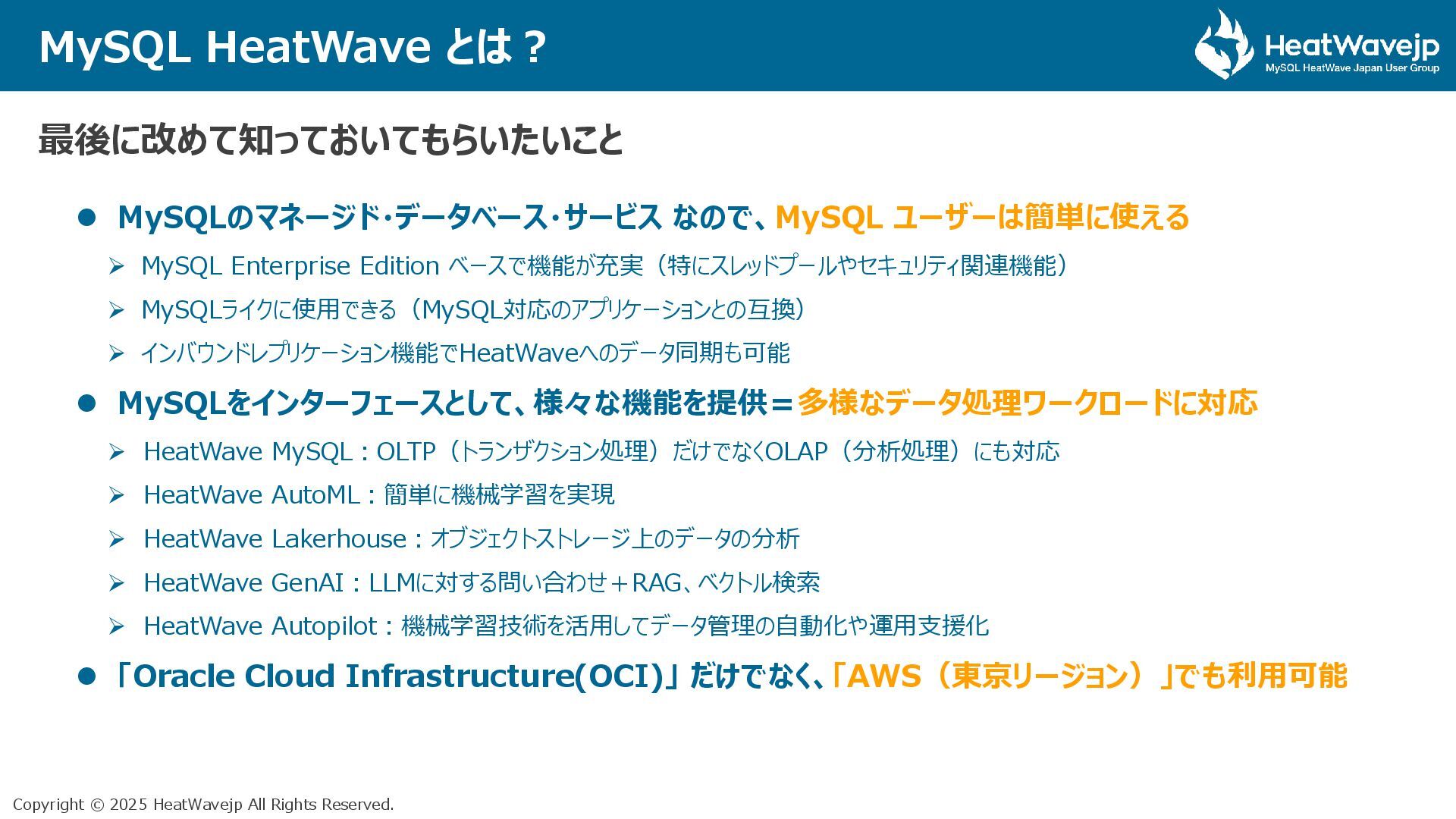 MySQL HeatWave とは？

HeatWavejp
MySQL HeatWave Japan User Group

最後に改めて知っておいてもらいたいこと

● MySQLのマネージド・データベース・サービス なので、MySQL ユーザーは簡単に使える

➢ MySQL Enterprise Edition ベースで機能が充実（特にスレッドプールやセキュリティ関連機能）

➢ MySQLライクに使用できる（MySQL対応のアプリケーションとの互換）

➢ インバウンドレプリケーション機能でHeatWaveへのデータ同期も可能

● MySQLをインターフェースとして、様々な機能を提供＝多様なデータ処理ワークロードに対応

➢ HeatWave MySQL：OLTP（トランザクション処理）だけでなくOLAP（分析処理）にも対応

➢ HeatWave AutoML：簡単に機械学習を実現

➢ HeatWave Lakerhouse：オブジェクトストレージ上のデータの分析

➢ HeatWave GenAI：LLMに対する問い合わせ＋RAG、ベクトル検索

➢ HeatWave Autopilot：機械学習技術を活用してデータ管理の自動化や運用支援化

● 「Oracle Cloud Infrastructure(OCI)」だけでなく、「AWS（東京リージョン）」でも利用可能

Copyright © 2025 HeatWavejp All Rights Reserved.